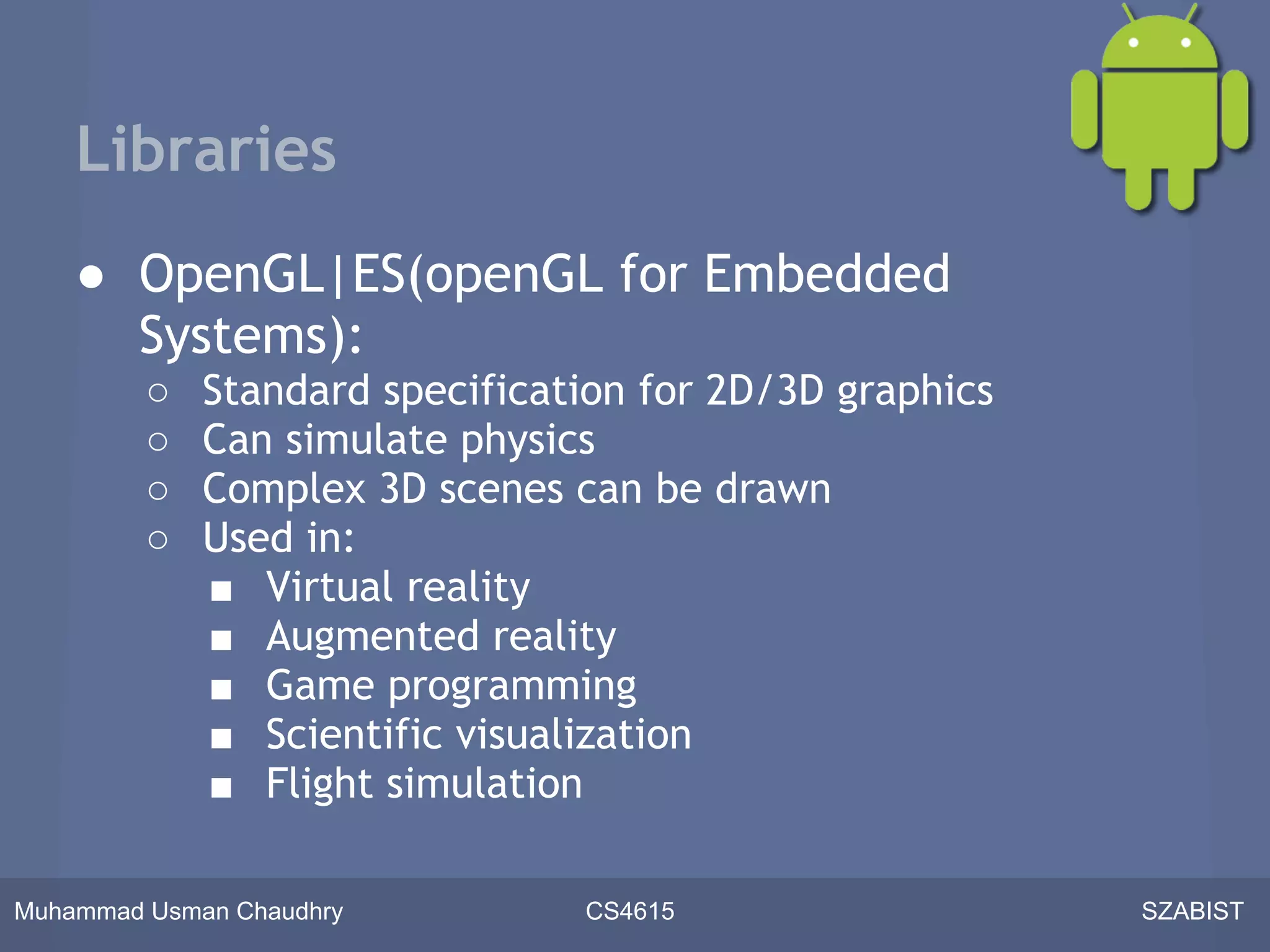 Libraries

● OpenGL|ES(openGL for Embedded Systems):
  ○ Standard specification for 2D/3D graphics
  ○ Can simulate physics
  ○ Complex 3D scenes can be drawn
  ○ Used in:
    ■ Virtual reality
    ■ Augmented reality
    ■ Game programming
    ■ Scientific visualization
    ■ Flight simulation

Muhammad Usman Chaudhry CS4615 SZABIST